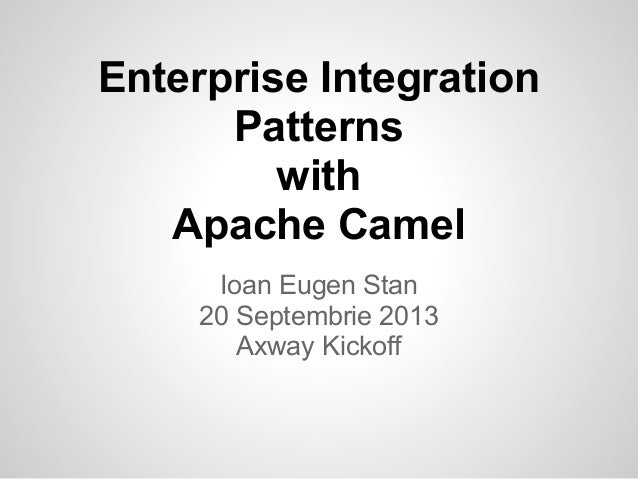 Enterprise Integration Patterns with Apache Camel

Ioan Eugen Stan
20 Septembrie 2013
Axway Kickoff